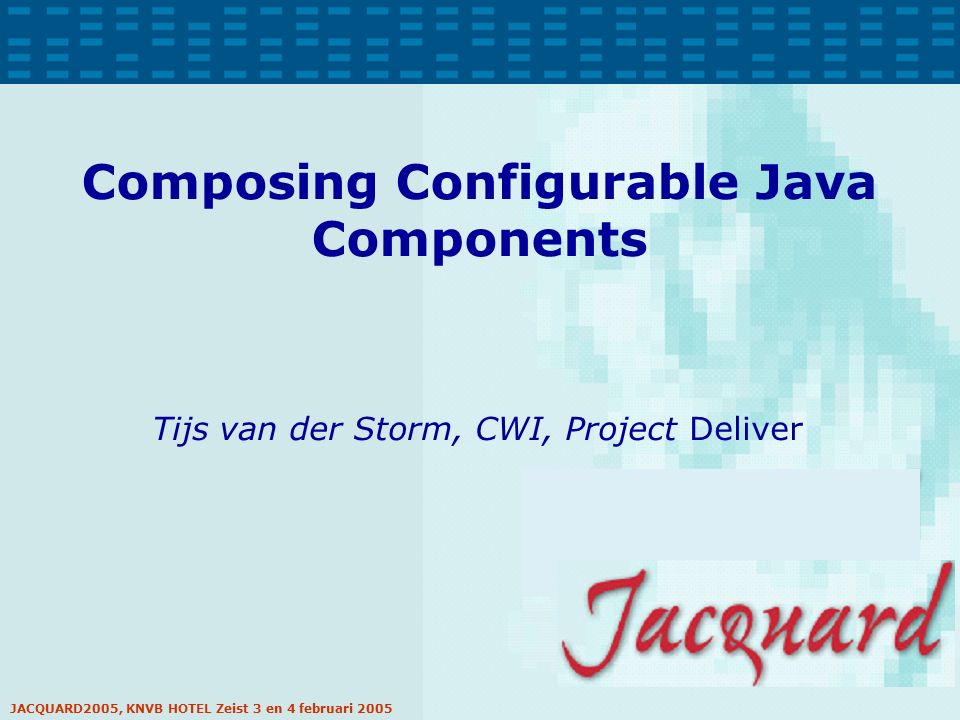 Composing Configurable Java Components

Tijs van der Storm, CWI, Project Deliver

Jacquard

JACQUARD2005, KNVB HOTEL Zeist 3 en 4 februari 2005